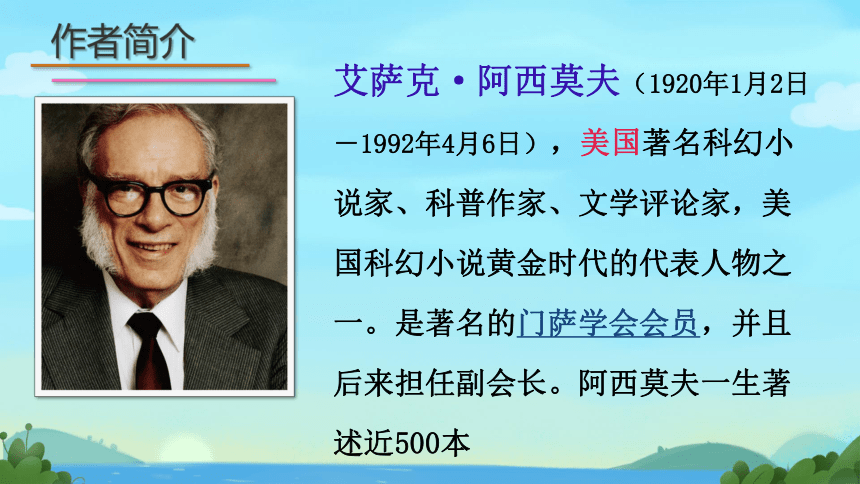 作者简介

艾萨克·阿西莫夫（1920年1月2日－1992年4月6日），美国著名科幻小说家、科普作家、文学评论家，美国科幻小说黄金时代的代表人物之一。是著名的门萨学会会员，并且后来担任副会长。阿西莫夫一生著述近500本